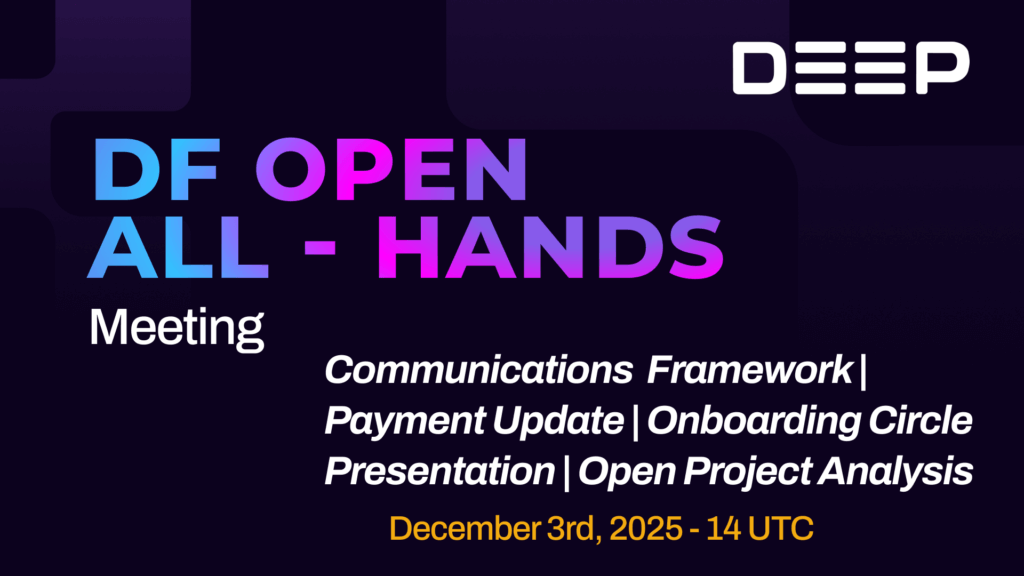 DEEP

DF OPEN ALL - HANDS

Meeting

Communications Framework | Payment Update | Onboarding Circle Presentation | Open Project Analysis

December 3rd, 2025 - 14 UTC